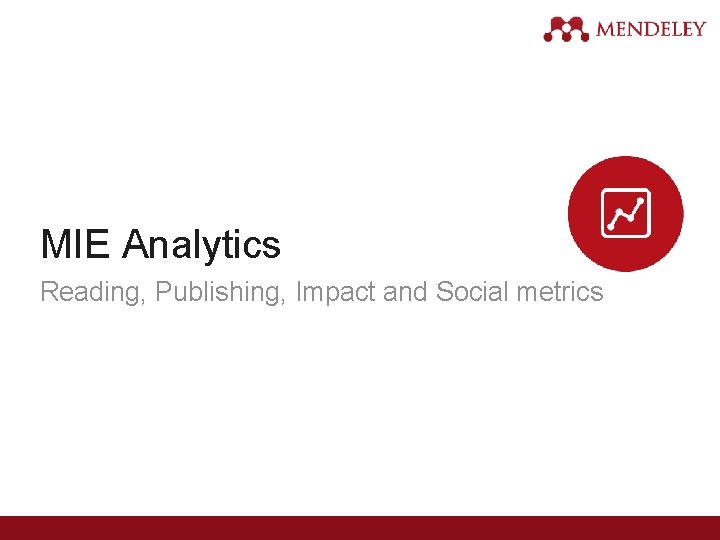 MENDELEY

MIE Analytics

Reading, Publishing, Impact and Social metrics